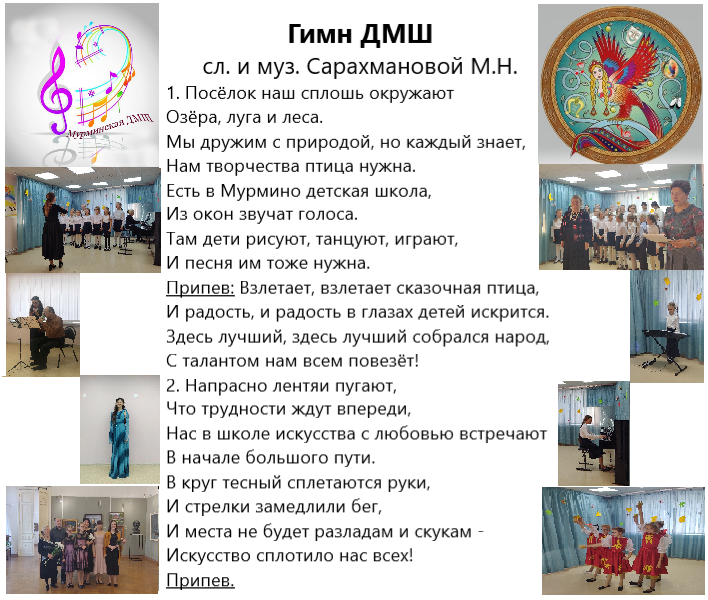 Мурминская ДМШ

Гимн ДМШ

сл. и муз. Сарахмановой М.Н.

1. Посёлок наш сплошь окружают
Озёра, луга и леса.
Мы дружим с природой, но каждый знает,
Нам творчества птица нужна.
Есть в Мурмино детская школа,
Из окон звучат голоса.
Там дети рисуют, танцуют, играют,
И песня им тоже нужна.

Припев: Взлетает, взлетает сказочная птица,
И радость, и радость в глазах детей искрится.
Здесь лучший, здесь лучший собрался народ,
С талантом нам всем повезёт!

2. Напрасно лентяи пугают,
Что трудности ждут впереди,
Нас в школе искусства с любовью встречают
В начале большого пути.
В круг тесный сплетаются руки,
И стрелки замедлили бег,
И места не будет разладам и скукам -
Искусство сплотило нас всех!

Припев.